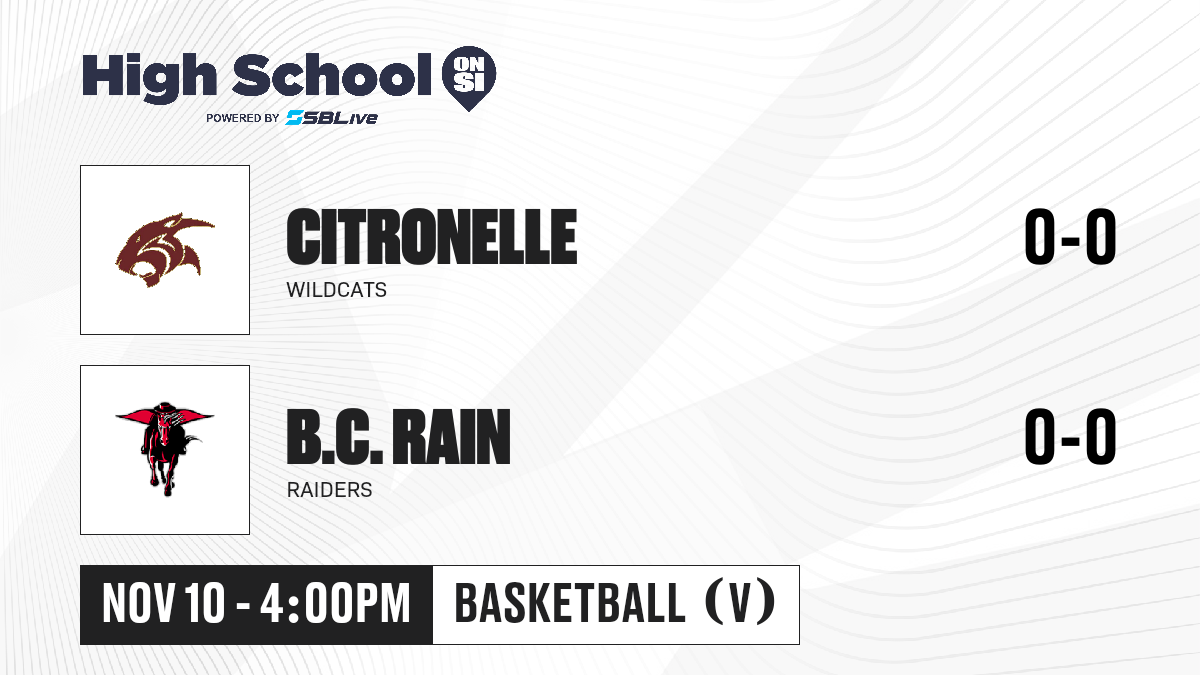 High School ON SI
POWERED BY SBLive

CITRONELLE
WILDCATS
0-0

B.C. RAIN
RAIDERS
0-0

NOV 10 - 4:00PM
BASKETBALL (V)